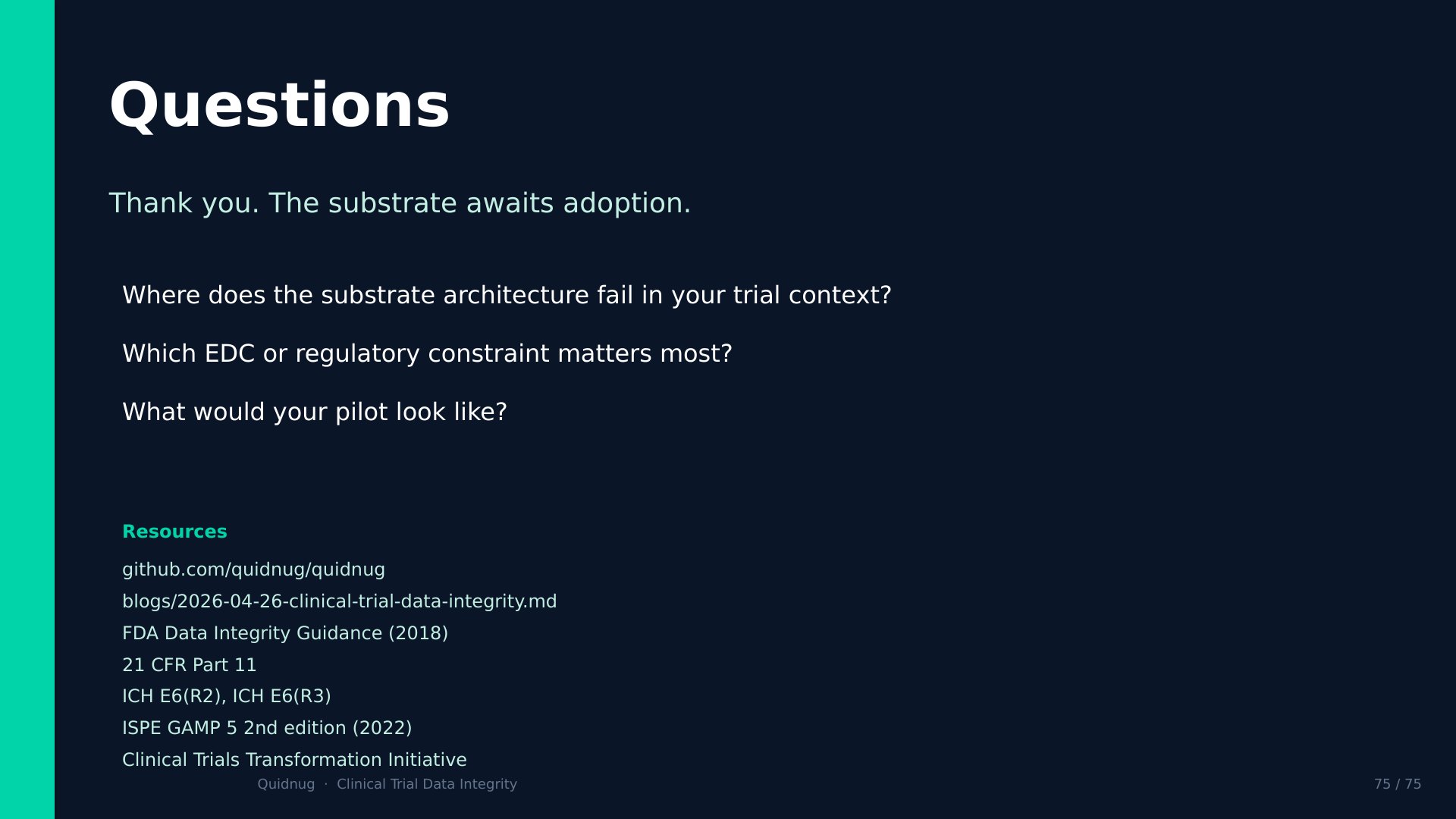 Questions

Thank you. The substrate awaits adoption.

Where does the substrate architecture fail in your trial context?

Which EDC or regulatory constraint matters most?

What would your pilot look like?

Resources

github.com/quidnug/quidnug

blogs/2026-04-26-clinical-trial-data-integrity.md

FDA Data Integrity Guidance (2018)

21 CFR Part 11

ICH E6(R2), ICH E6(R3)

ISPE GAMP 5 2nd edition (2022)

Clinical Trials Transformation Initiative

Quidnug · Clinical Trial Data Integrity

75 / 75